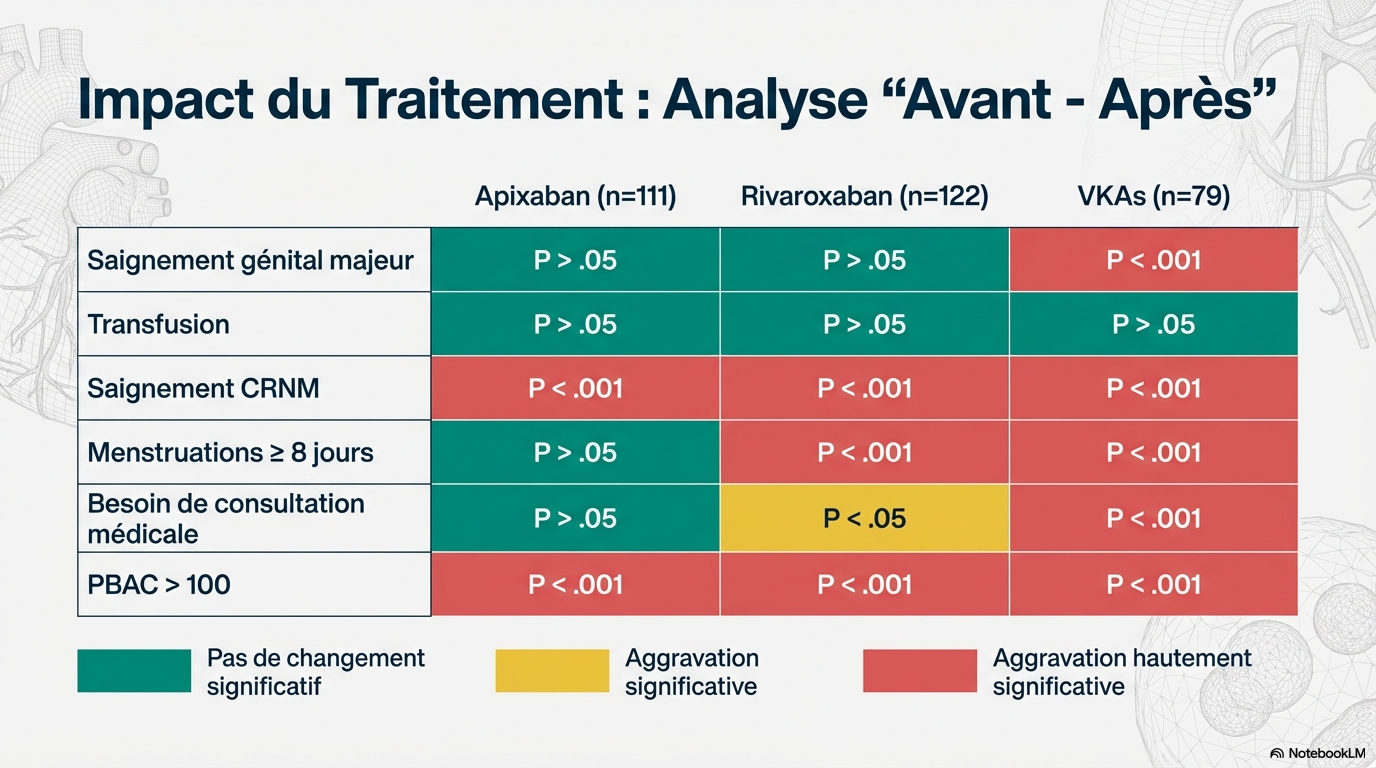 Impact du Traitement : Analyse “Avant - Après”

| | Apixaban (n=111) | Rivaroxaban (n=122) | VKAs (n=79) |
|---|---|---|---|
| Saignement génital majeur | P > .05 | P > .05 | P < .001 |
| Transfusion | P > .05 | P > .05 | P > .05 |
| Saignement CRNM | P < .001 | P < .001 | P < .001 |
| Menstruations ≥ 8 jours | P > .05 | P < .001 | P < .001 |
| Besoin de consultation médicale | P > .05 | P < .05 | P < .001 |
| PBAC > 100 | P < .001 | P < .001 | P < .001 |

Pas de changement significatif

Aggravation significative

Aggravation hautement significative

NotebookLM